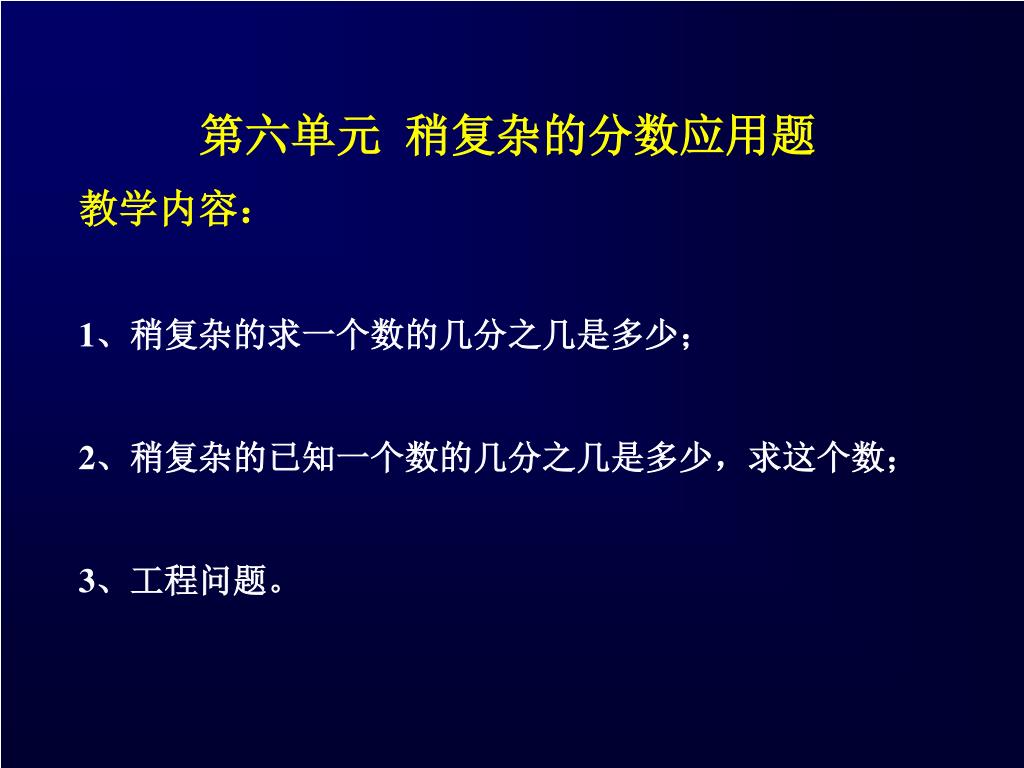 第六单元 稍复杂的分数应用题

教学内容：

1、稍复杂的求一个数的几分之几是多少；

2、稍复杂的已知一个数的几分之几是多少，求这个数；

3、工程问题。